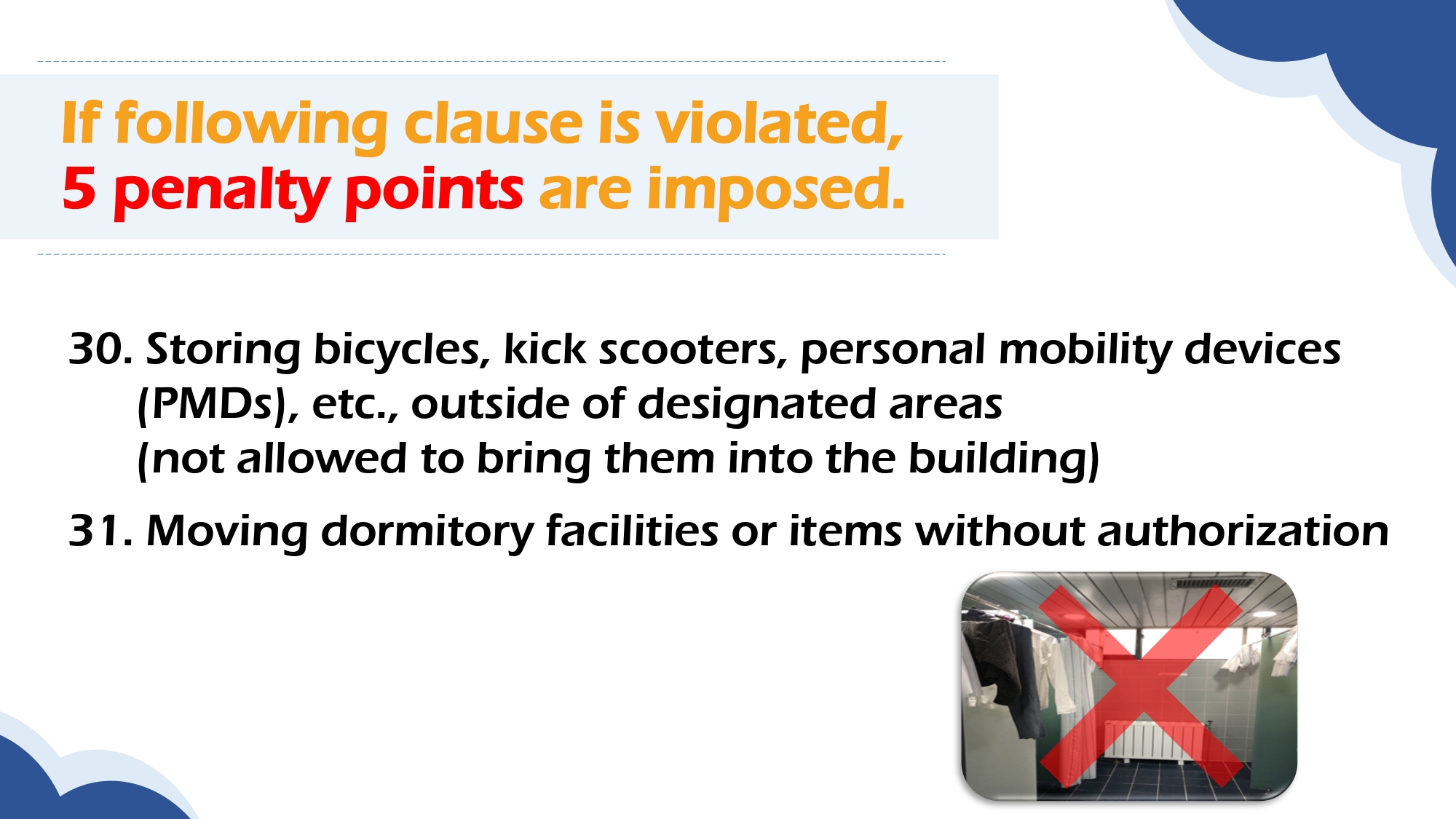 If following clause is violated,
5 penalty points are imposed.

30. Storing bicycles, kick scooters, personal mobility devices (PMDs), etc., outside of designated areas
(not allowed to bring them into the building)

31. Moving dormitory facilities or items without authorization